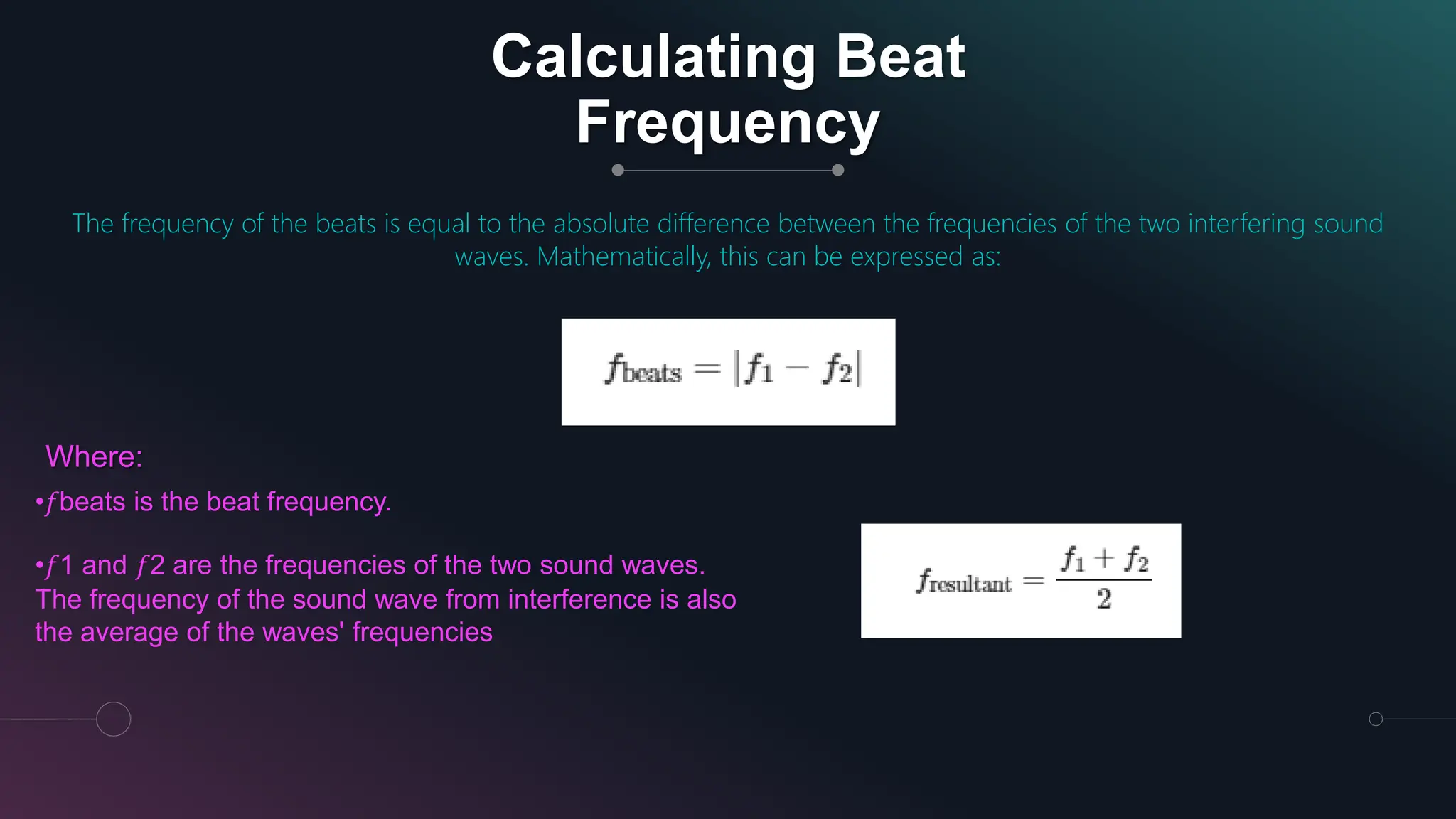 Calculating Beat Frequency

The frequency of the beats is equal to the absolute difference between the frequencies of the two interfering sound waves. Mathematically, this can be expressed as:

$f_{\text{beats}} = |f_1 - f_2|$

Where:

•$f$beats is the beat frequency.

•$f$1 and $f$2 are the frequencies of the two sound waves. The frequency of the sound wave from interference is also the average of the waves' frequencies

$f_{\text{resultant}} = \frac{f_1 + f_2}{2}$